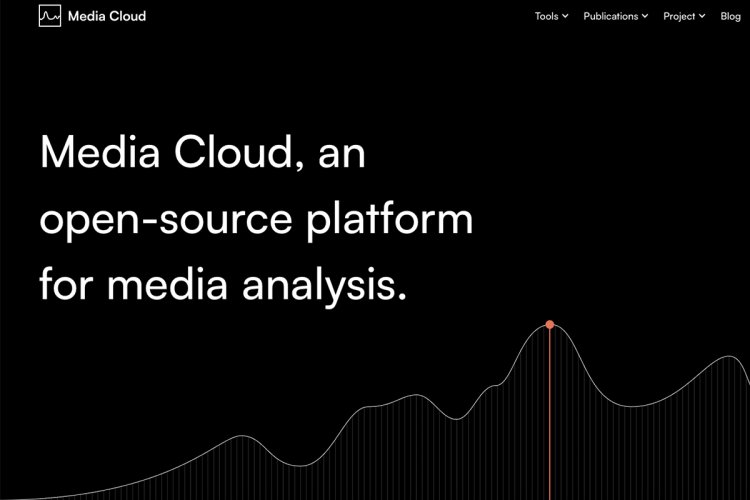 Media Cloud

Tools Publications Project Blog

Media Cloud, an open-source platform for media analysis.